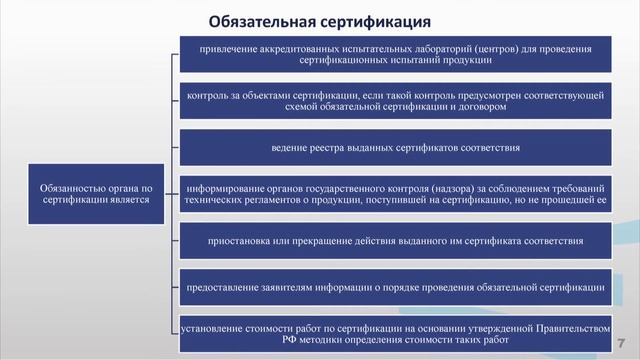 Обязательная сертификация

Обязанностью органа по сертификации является

привлечение аккредитованных испытательных лабораторий (центров) для проведения сертификационных испытаний продукции

контроль за объектами сертификации, если такой контроль предусмотрен соответствующей схемой обязательной сертификации и договором

ведение реестра выданных сертификатов соответствия

информирование органов государственного контроля (надзора) за соблюдением требований технических регламентов о продукции, поступившей на сертификацию, но не прошедшей ее

приостановка или прекращение действия выданного им сертификата соответствия

предоставление заявителям информации о порядке проведения обязательной сертификации

установление стоимости работ по сертификации на основании утвержденной Правительством РФ методики определения стоимости таких работ

7